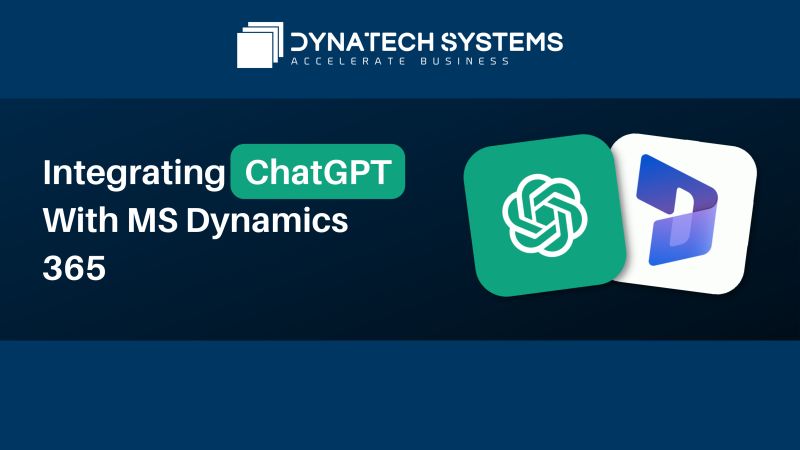 DYNATECH SYSTEMS
ACCELERATE BUSINESS

Integrating ChatGPT With MS Dynamics 365